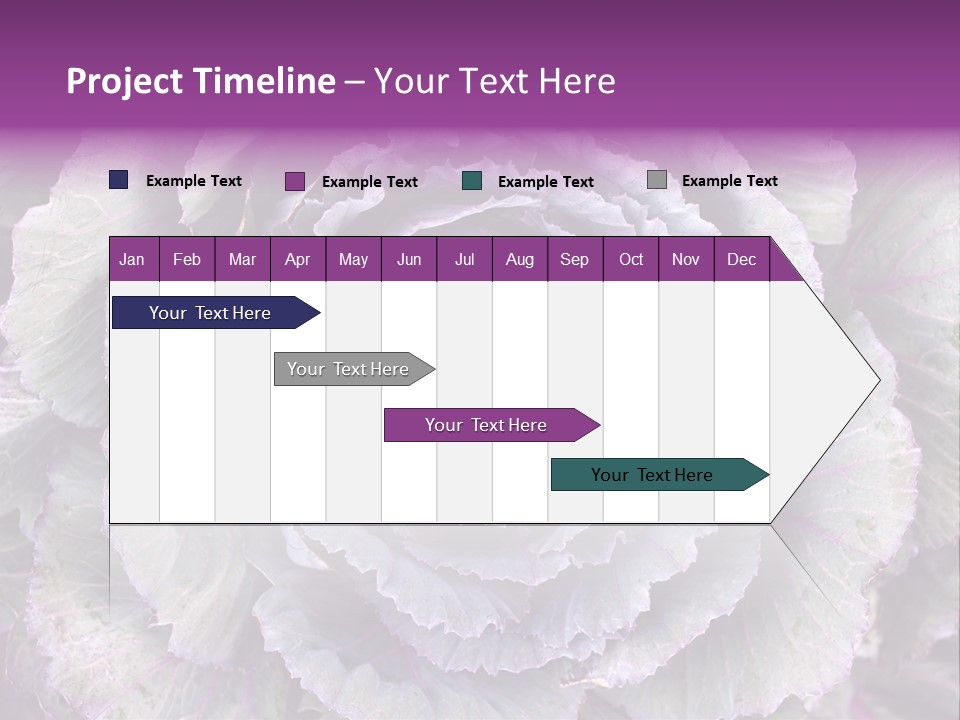 Project Timeline – Your Text Here

Example Text
Example Text
Example Text
Example Text

| Jan | Feb | Mar | Apr | May | Jun | Jul | Aug | Sep | Oct | Nov | Dec |
|---|---|---|---|---|---|---|---|---|---|---|---|

Your Text Here
Your Text Here
Your Text Here
Your Text Here